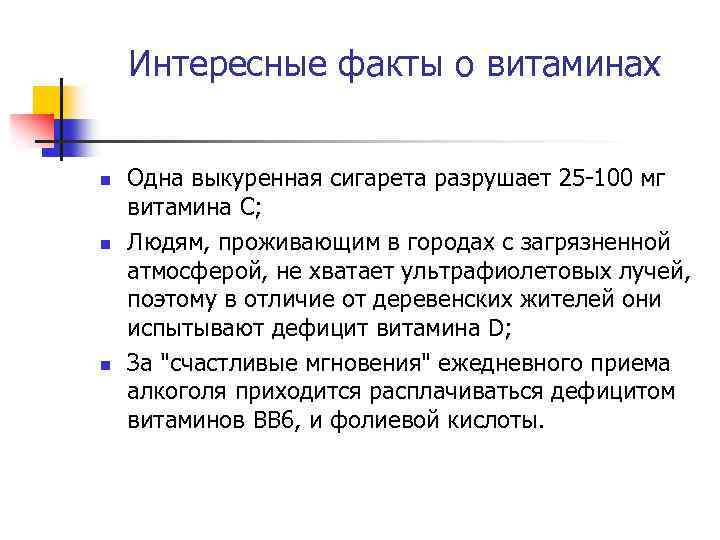 Интересные факты о витаминах

- Одна выкуренная сигарета разрушает 25-100 мг витамина С;
- Людям, проживающим в городах с загрязненной атмосферой, не хватает ультрафиолетовых лучей, поэтому в отличие от деревенских жителей они испытывают дефицит витамина D;
- За "счастливые мгновения" ежедневного приема алкоголя приходится расплачиваться дефицитом витаминов ВВ6, и фолиевой кислоты.